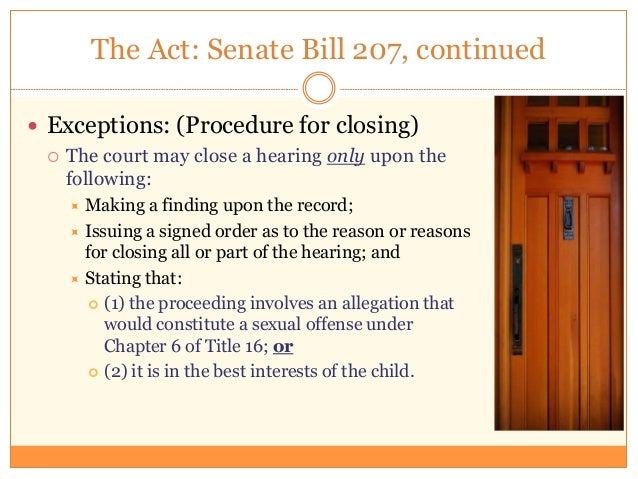 The Act: Senate Bill 207, continued

Exceptions: (Procedure for closing)

The court may close a hearing only upon the following:

Making a finding upon the record;

Issuing a signed order as to the reason or reasons for closing all or part of the hearing; and

Stating that:

(1) the proceeding involves an allegation that would constitute a sexual offense under Chapter 6 of Title 16; or

(2) it is in the best interests of the child.